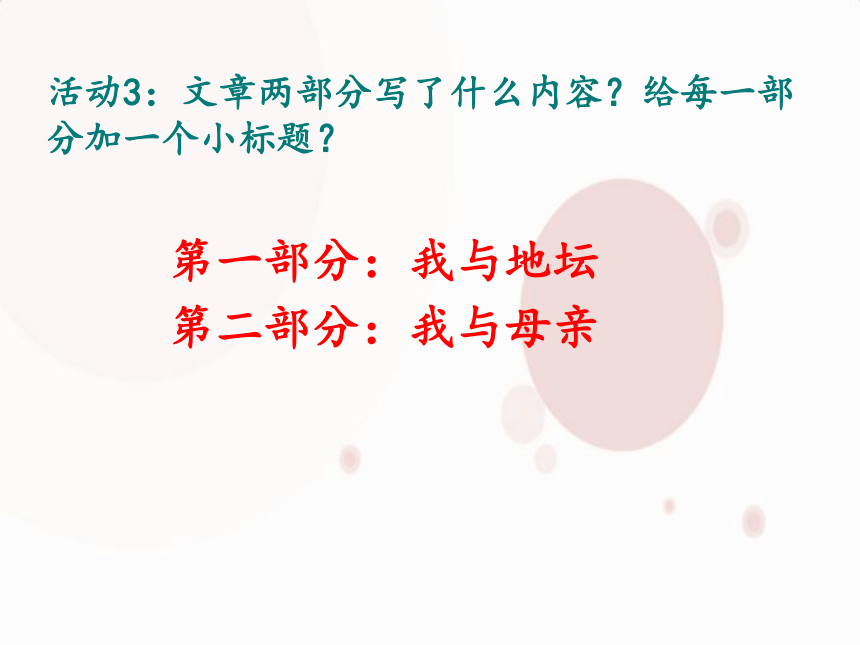 活动3：文章两部分写了什么内容？给每一部分加一个小标题？

第一部分：我与地坛
第二部分：我与母亲